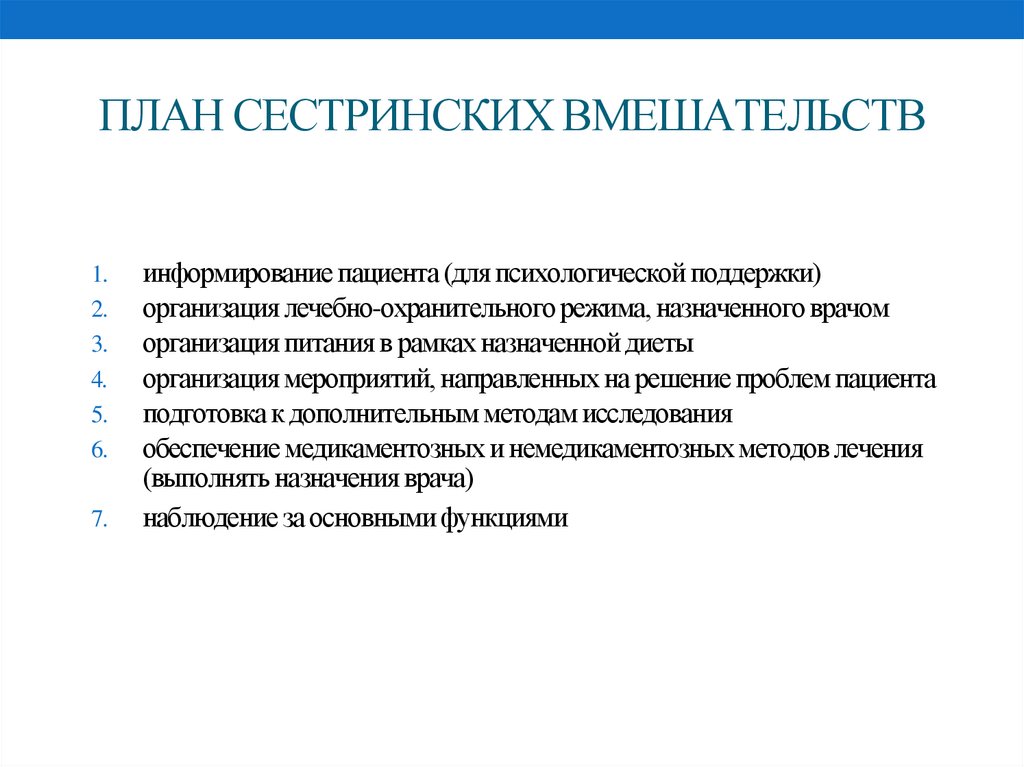 ПЛАН СЕСТРИНСКИХ ВМЕШАТЕЛЬСТВ

1. информирование пациента (для психологической поддержки)
2. организация лечебно-охранительного режима, назначенного врачом
3. организация питания в рамках назначенной диеты
4. организация мероприятий, направленных на решение проблем пациента
5. подготовка к дополнительным методам исследования
6. обеспечение медикаментозных и немедикаментозных методов лечения (выполнять назначения врача)
7. наблюдение за основными функциями